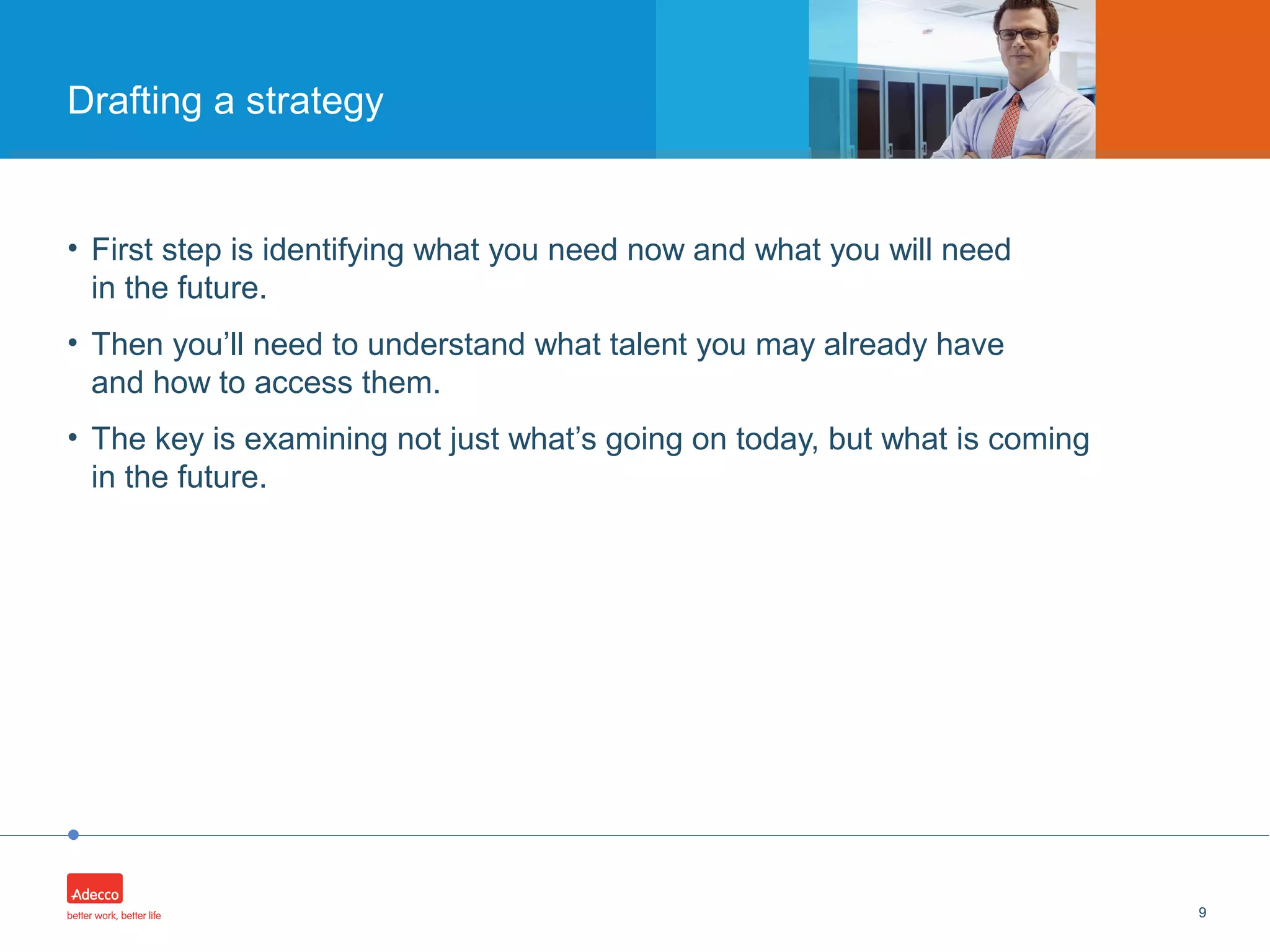 Drafting a strategy

• First step is identifying what you need now and what you will need in the future.

• Then you’ll need to understand what talent you may already have and how to access them.

• The key is examining not just what’s going on today, but what is coming in the future.

Adecco
better work, better life

9